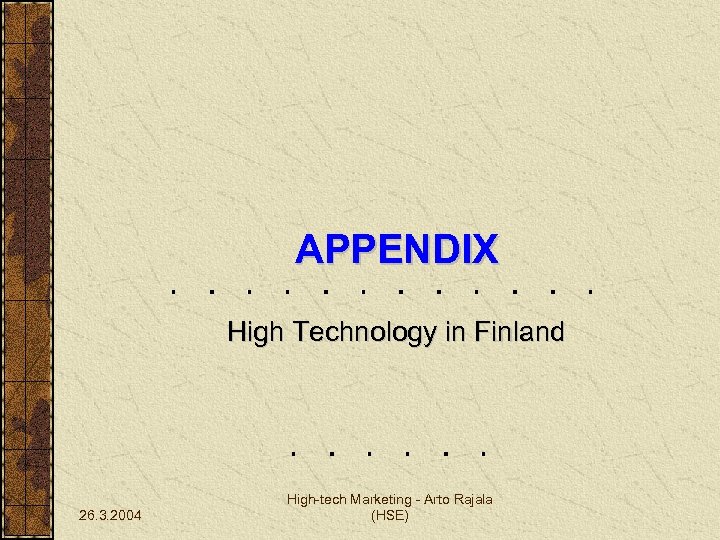 APPENDIX

High Technology in Finland

26.3.2004

High-tech Marketing - Arto Rajala (HSE)